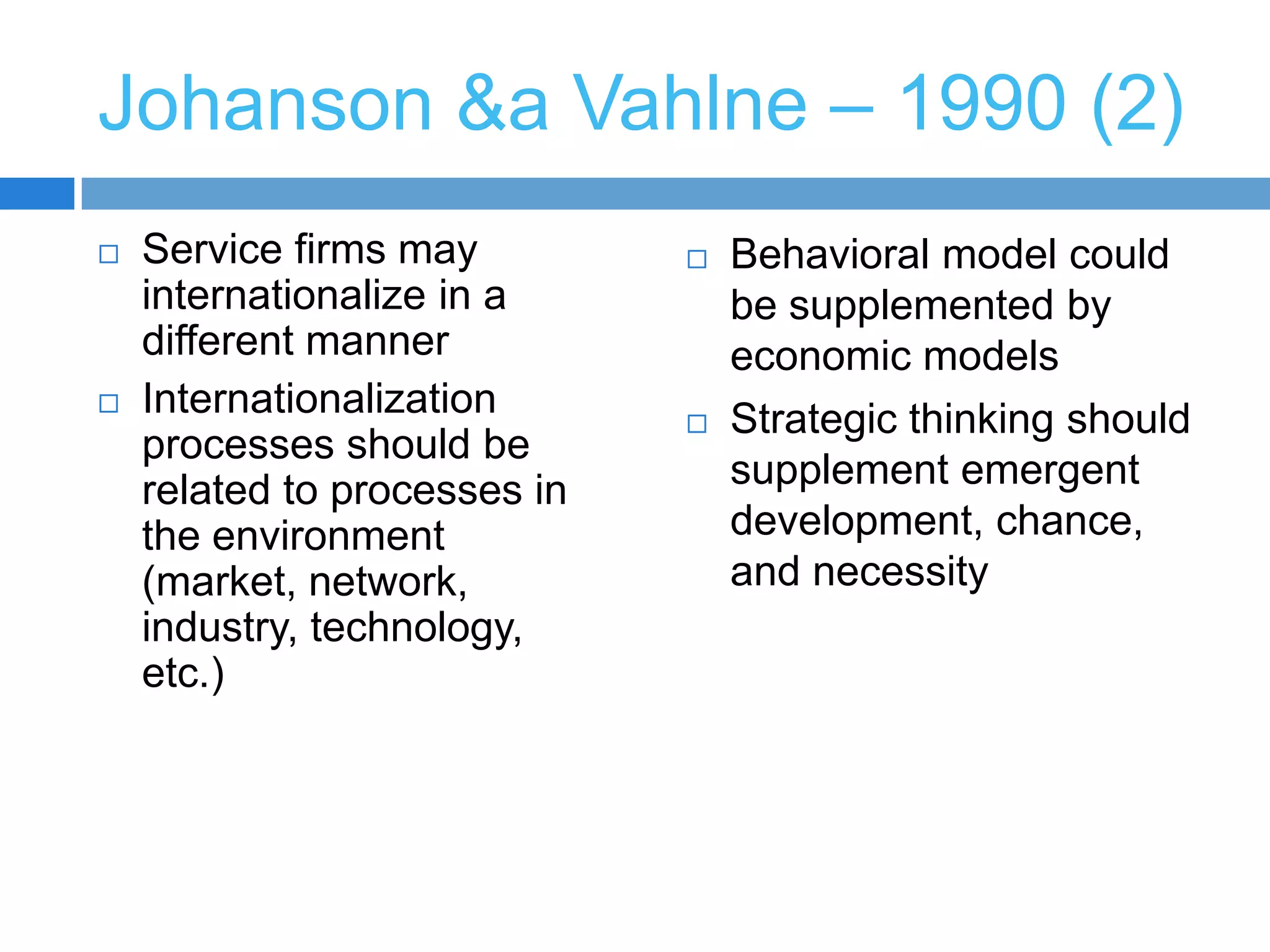 Johanson &a Vahlne – 1990 (2)

□ Service firms may internationalize in a different manner

□ Internationalization processes should be related to processes in the environment (market, network, industry, technology, etc.)

□ Behavioral model could be supplemented by economic models

□ Strategic thinking should supplement emergent development, chance, and necessity